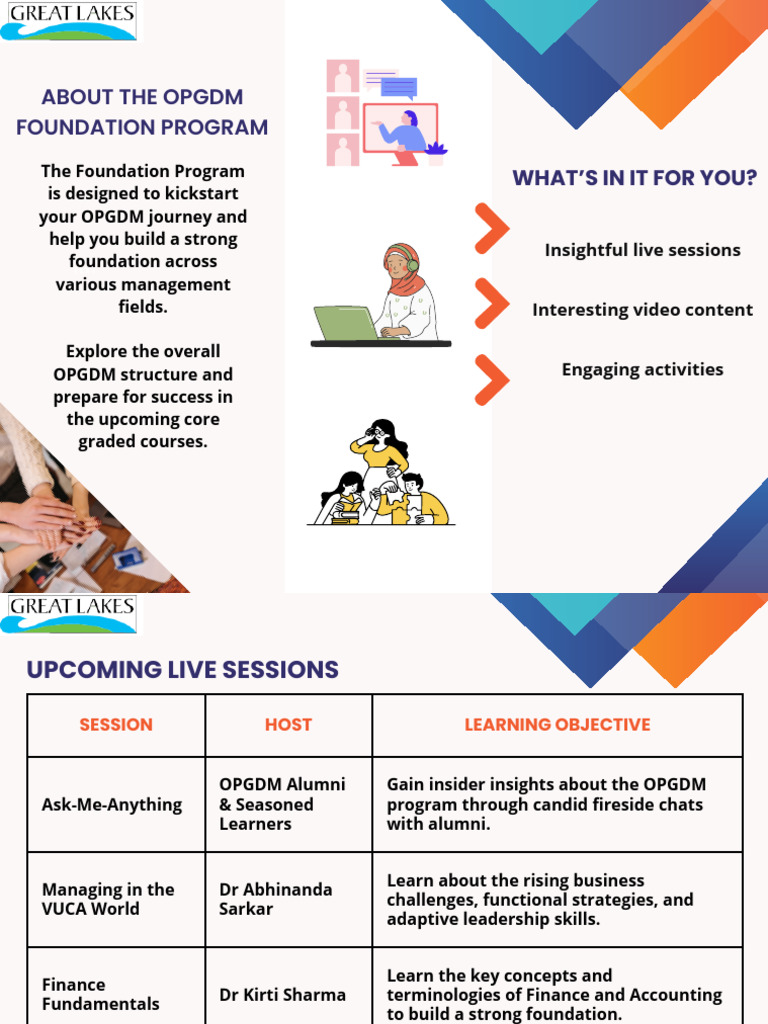 GREAT LAKES

ABOUT THE OPGDM FOUNDATION PROGRAM

The Foundation Program is designed to kickstart your OPGDM journey and help you build a strong foundation across various management fields.

Explore the overall OPGDM structure and prepare for success in the upcoming core graded courses.

WHAT'S IN IT FOR YOU?

Insightful live sessions

Interesting video content

Engaging activities

GREAT LAKES

UPCOMING LIVE SESSIONS

| SESSION | HOST | LEARNING OBJECTIVE |
|---|---|---|
| Ask-Me-Anything | OPGDM Alumni & Seasoned Learners | Gain insider insights about the OPGDM program through candid fireside chats with alumni. |
| Managing in the VUCA World | Dr Abhinanda Sarkar | Learn about the rising business challenges, functional strategies, and adaptive leadership skills. |
| Finance Fundamentals | Dr Kirti Sharma | Learn the key concepts and terminologies of Finance and Accounting to build a strong foundation. |